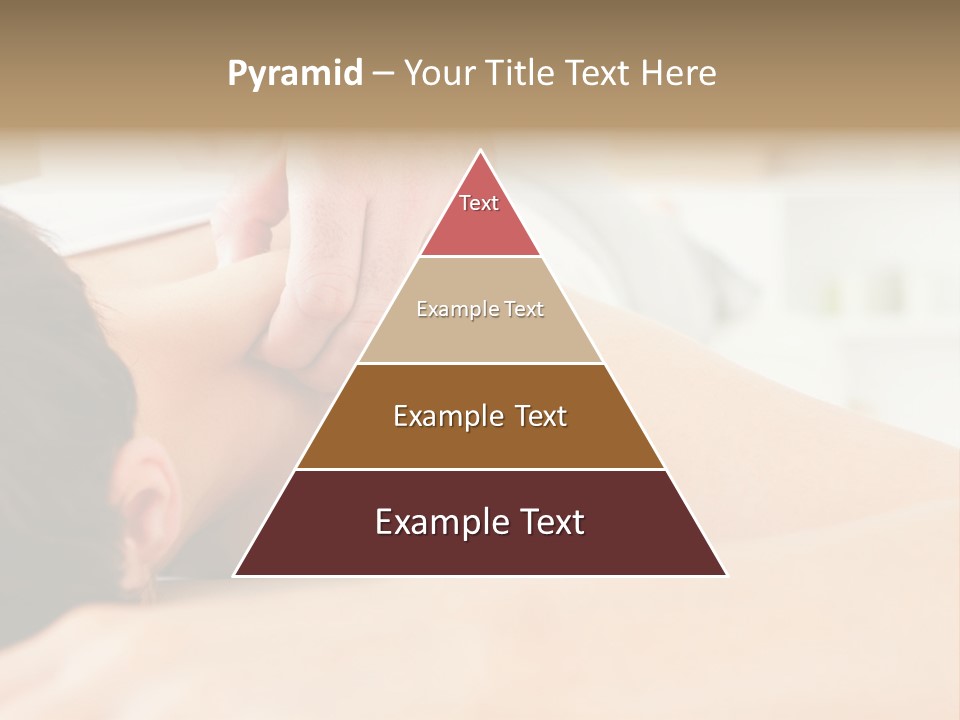 Pyramid – Your Title Text Here

Text

Example Text

Example Text

Example Text